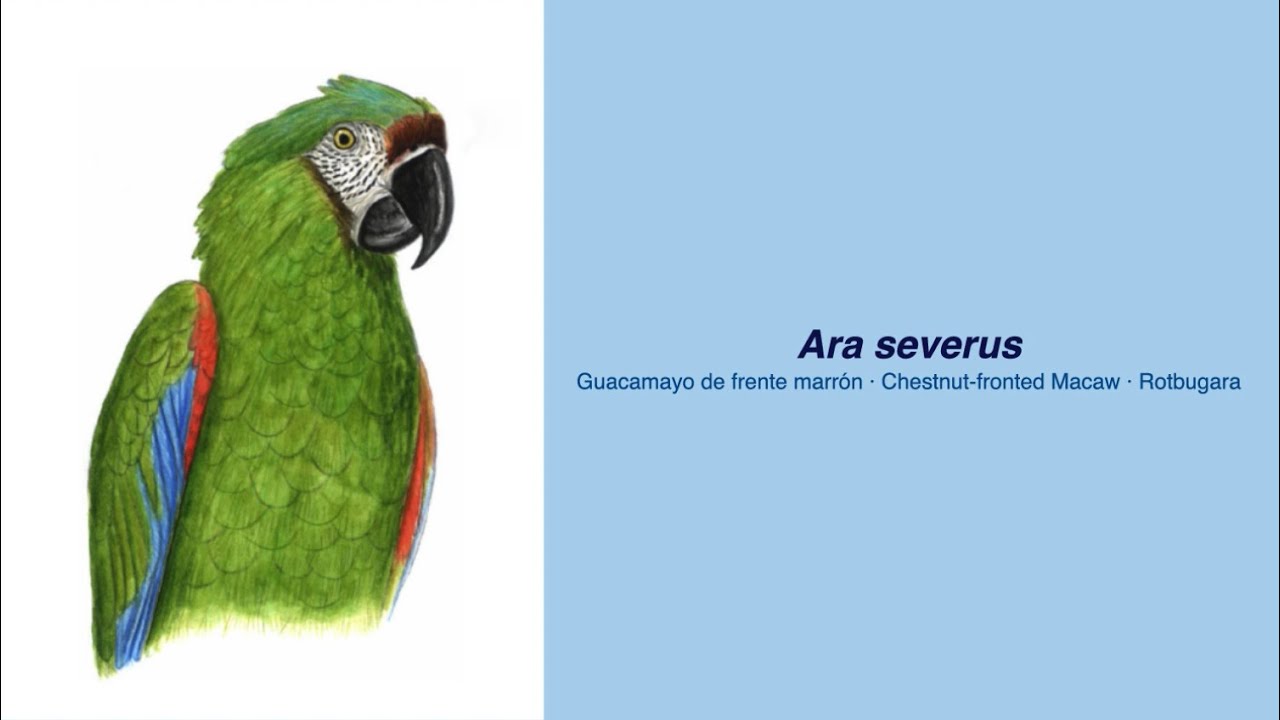 Ara severus
Guacamayo de frente marrón · Chestnut-fronted Macaw · Rotbugara